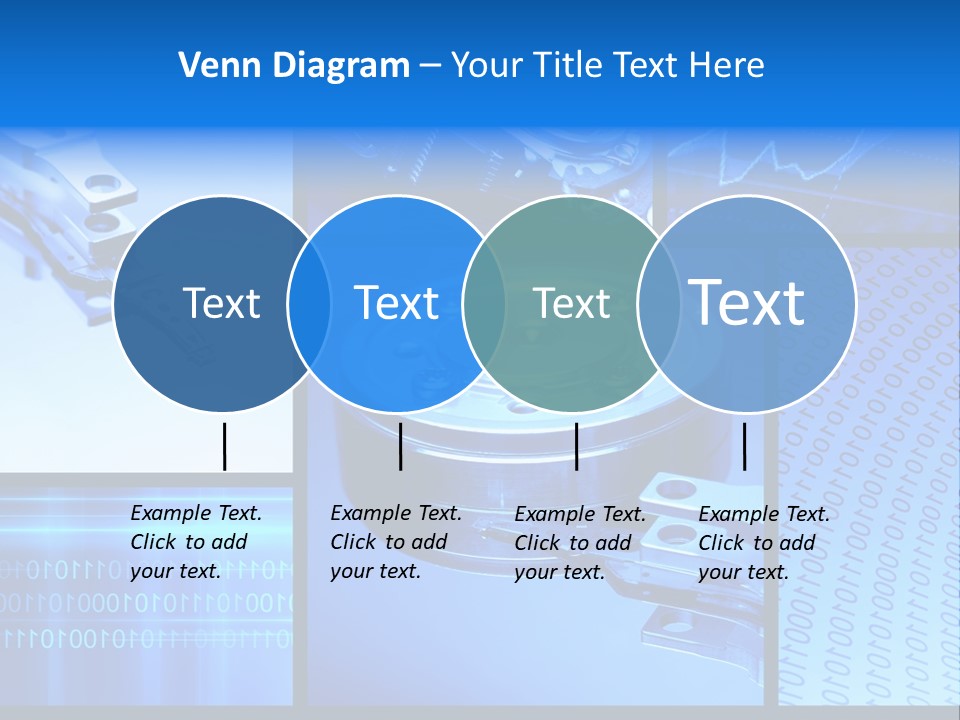 Venn Diagram – Your Title Text Here

Text

Text

Text

Text

Example Text. Click to add your text.

Example Text. Click to add your text.

Example Text. Click to add your text.

Example Text. Click to add your text.